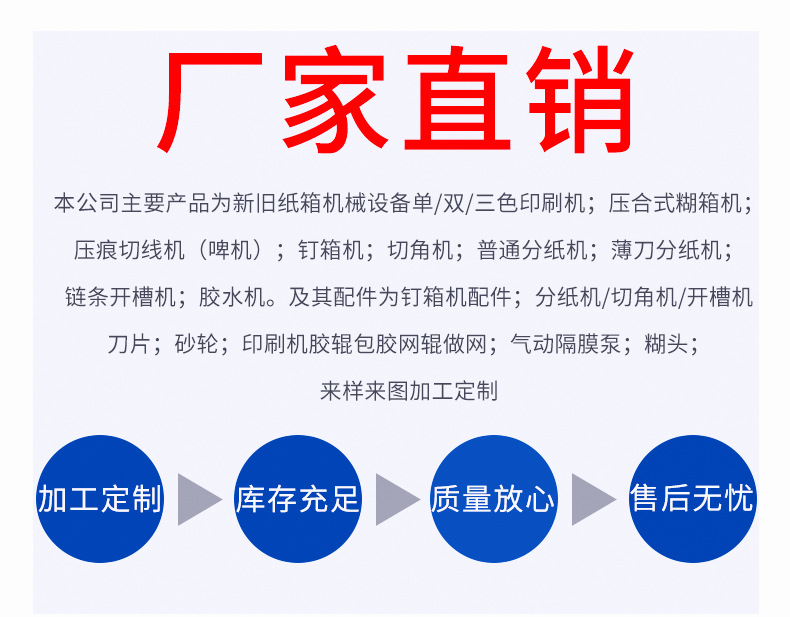 厂家直销

本公司主要产品为新旧纸箱机械设备单/双/三色印刷机；压合式糊箱机；压痕切线机（啤机）；钉箱机；切角机；普通分纸机；薄刀分纸机；链条开槽机；胶水机。及其配件为钉箱机配件；分纸机/切角机/开槽机刀片；砂轮；印刷机胶辊包胶网辊做网；气动隔膜泵；糊头；来样来图加工定制

加工定制

库存充足

质量放心

售后无忧